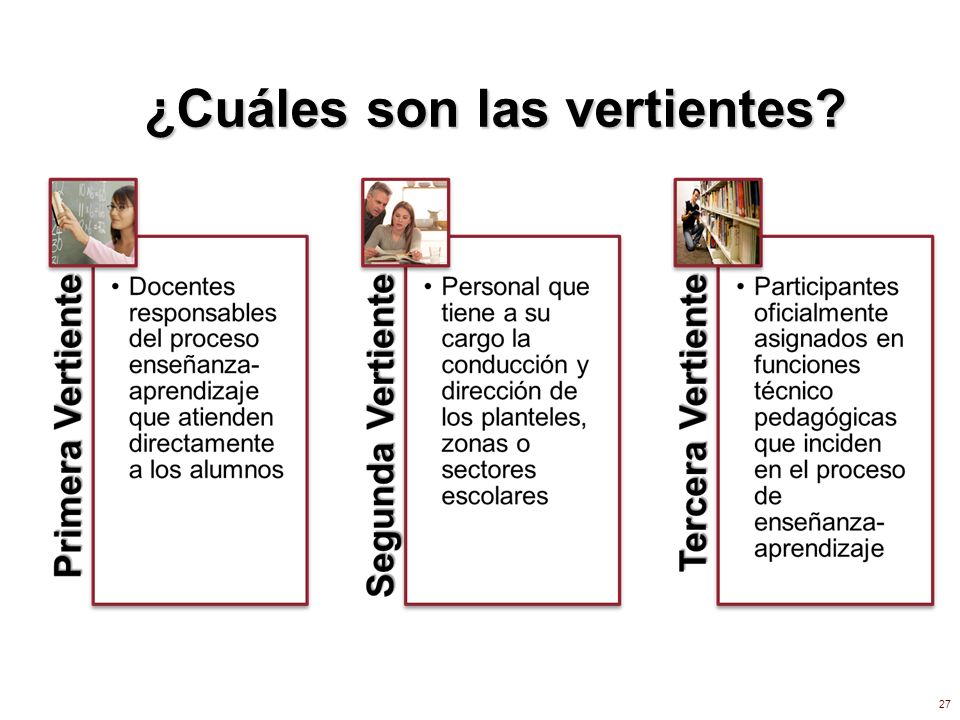 ¿Cuáles son las vertientes?

Primera Vertiente

• Docentes responsables del proceso enseñanza-aprendizaje que atienden directamente a los alumnos

Segunda Vertiente

• Personal que tiene a su cargo la conducción y dirección de los planteles, zonas o sectores escolares

Tercera Vertiente

• Participantes oficialmente asignados en funciones técnico pedagógicas que inciden en el proceso de enseñanza-aprendizaje

27